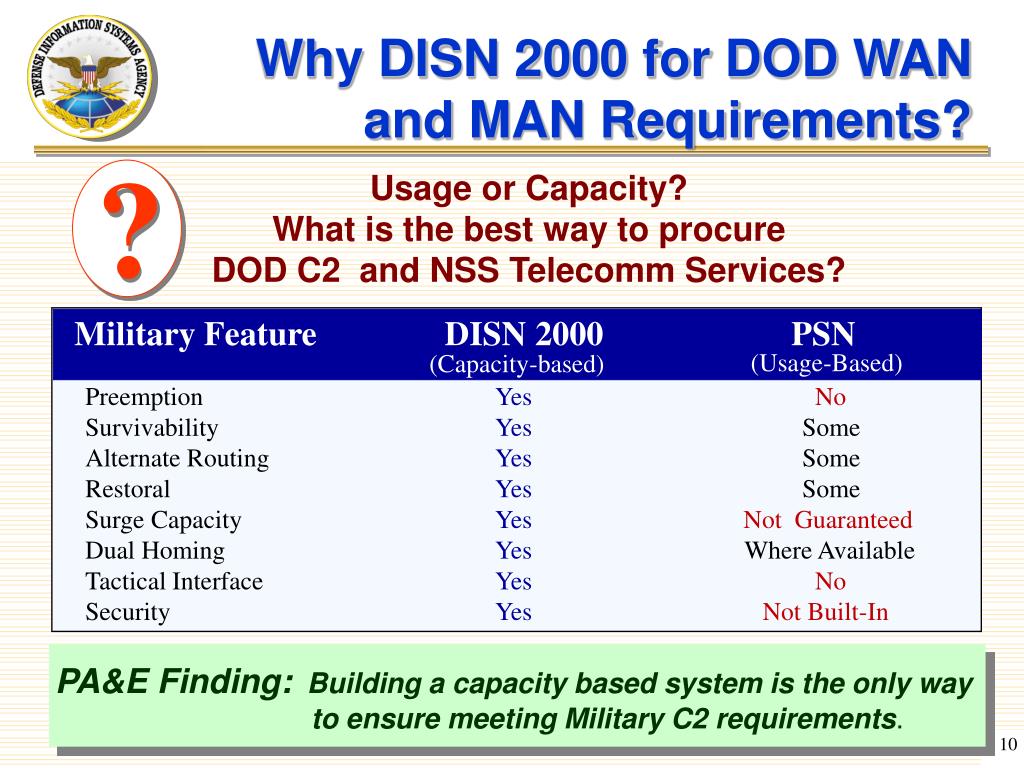 DEFENSE INFORMATION SYSTEMS AGENCY

Why DISN 2000 for DOD WAN and MAN Requirements?

?

Usage or Capacity?
What is the best way to procure
DOD C2 and NSS Telecomm Services?

| Military Feature | DISN 2000 (Capacity-based) | PSN (Usage-Based) |
|---|---|---|
| Preemption | Yes | No |
| Survivability | Yes | Some |
| Alternate Routing | Yes | Some |
| Restoral | Yes | Some |
| Surge Capacity | Yes | Not Guaranteed |
| Dual Homing | Yes | Where Available |
| Tactical Interface | Yes | No |
| Security | Yes | Not Built-In |

PA&E Finding: Building a capacity based system is the only way to ensure meeting Military C2 requirements.

10